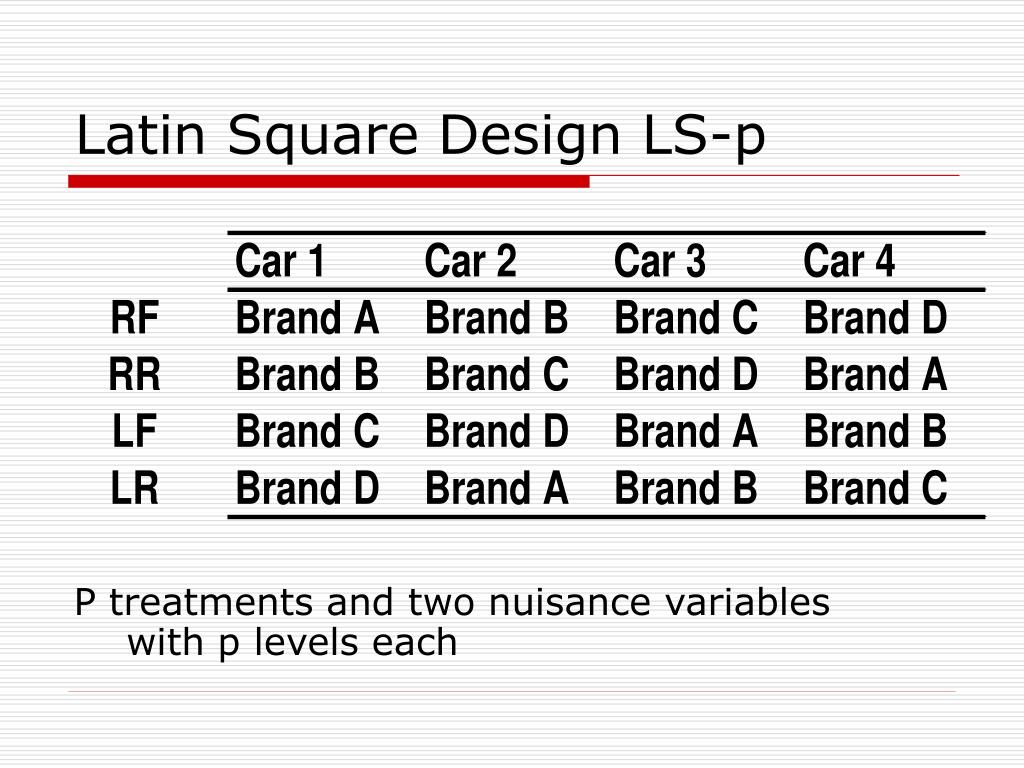 Latin Square Design LS-p

| | Car 1 | Car 2 | Car 3 | Car 4 |
|---|---|---|---|---|
| RF | Brand A | Brand B | Brand C | Brand D |
| RR | Brand B | Brand C | Brand D | Brand A |
| LF | Brand C | Brand D | Brand A | Brand B |
| LR | Brand D | Brand A | Brand B | Brand C |

P treatments and two nuisance variables with p levels each